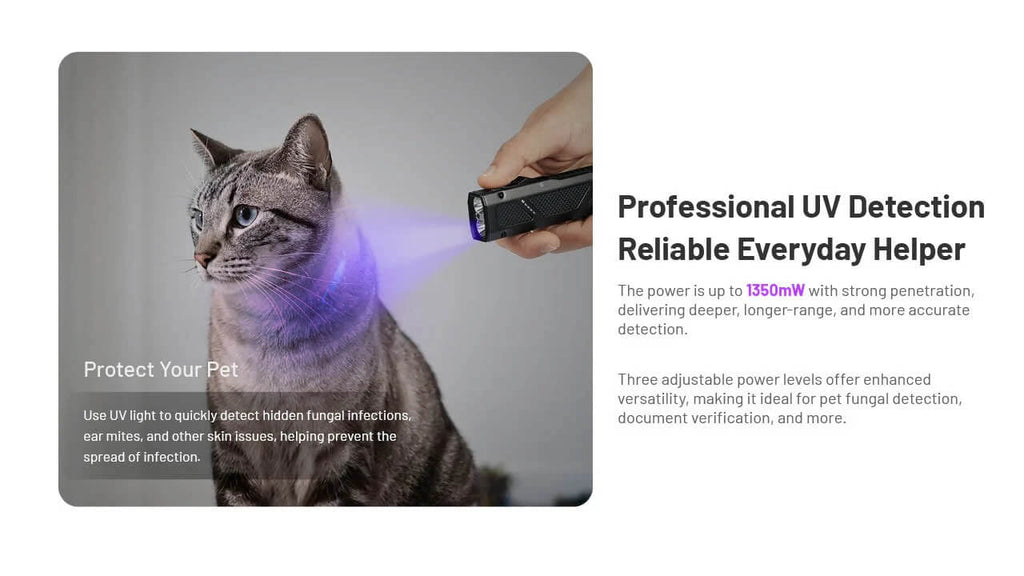 Protect Your Pet

Use UV light to quickly detect hidden fungal infections, ear mites, and other skin issues, helping prevent the spread of infection.

Professional UV Detection
Reliable Everyday Helper

The power is up to 1350mW with strong penetration, delivering deeper, longer-range, and more accurate detection.

Three adjustable power levels offer enhanced versatility, making it ideal for pet fungal detection, document verification, and more.